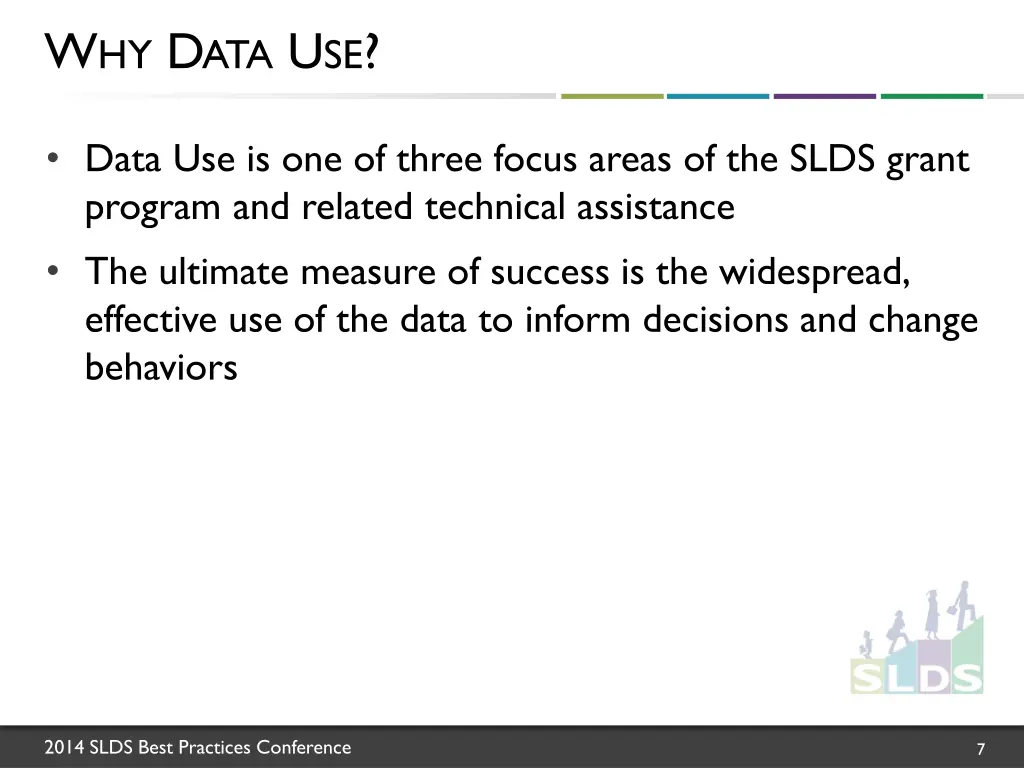 WHY DATA USE?

• Data Use is one of three focus areas of the SLDS grant program and related technical assistance

• The ultimate measure of success is the widespread, effective use of the data to inform decisions and change behaviors

SLDS

2014 SLDS Best Practices Conference

7